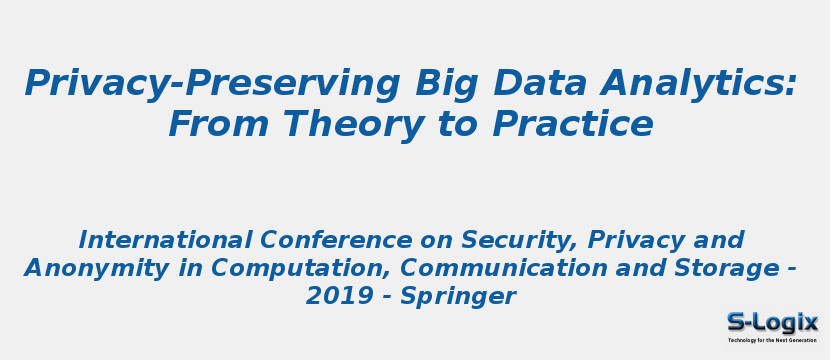 Privacy-Preserving Big Data Analytics: From Theory to Practice

International Conference on Security, Privacy and Anonymity in Computation, Communication and Storage - 2019 - Springer

S-Logix
Technology for the Next Generation